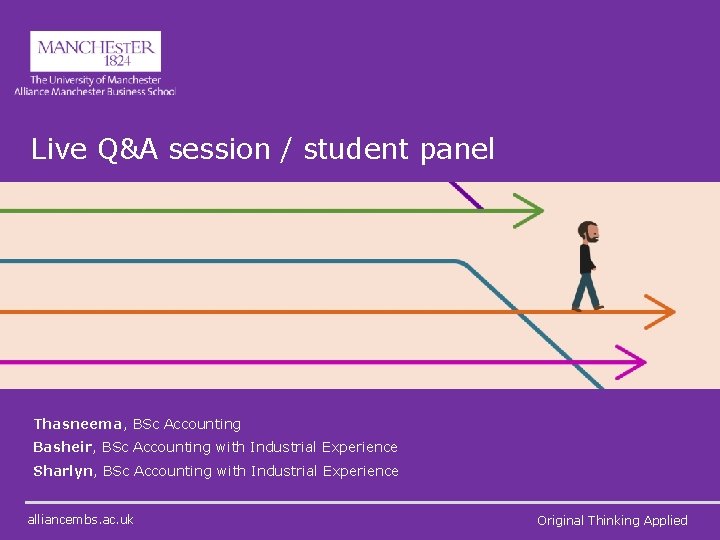 MANCHESTER
1824
The University of Manchester
Alliance Manchester Business School

Live Q&A session / student panel

Thasneema, BSc Accounting
Basheir, BSc Accounting with Industrial Experience
Sharlyn, BSc Accounting with Industrial Experience

alliancembs.ac.uk

Original Thinking Applied